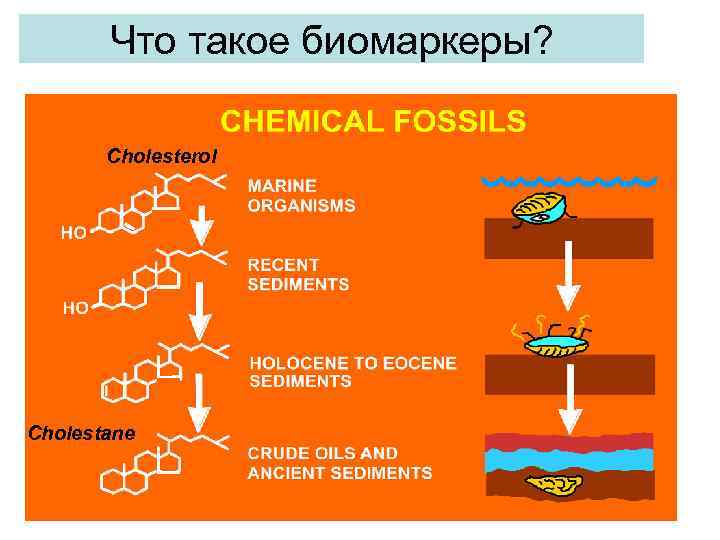 Что такое биомаркеры?

CHEMICAL FOSSILS

Cholesterol

HO

MARINE ORGANISMS

HO

RECENT SEDIMENTS

HOLOCENE TO EOCENE SEDIMENTS

Cholestane

CRUDE OILS AND ANCIENT SEDIMENTS